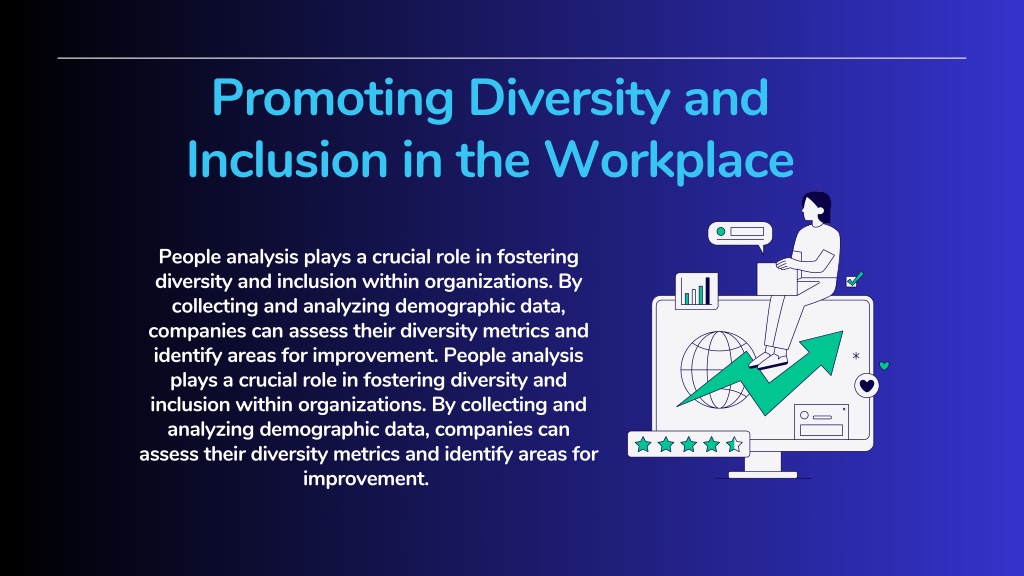 Promoting Diversity and Inclusion in the Workplace

People analysis plays a crucial role in fostering diversity and inclusion within organizations. By collecting and analyzing demographic data, companies can assess their diversity metrics and identify areas for improvement. People analysis plays a crucial role in fostering diversity and inclusion within organizations. By collecting and analyzing demographic data, companies can assess their diversity metrics and identify areas for improvement.